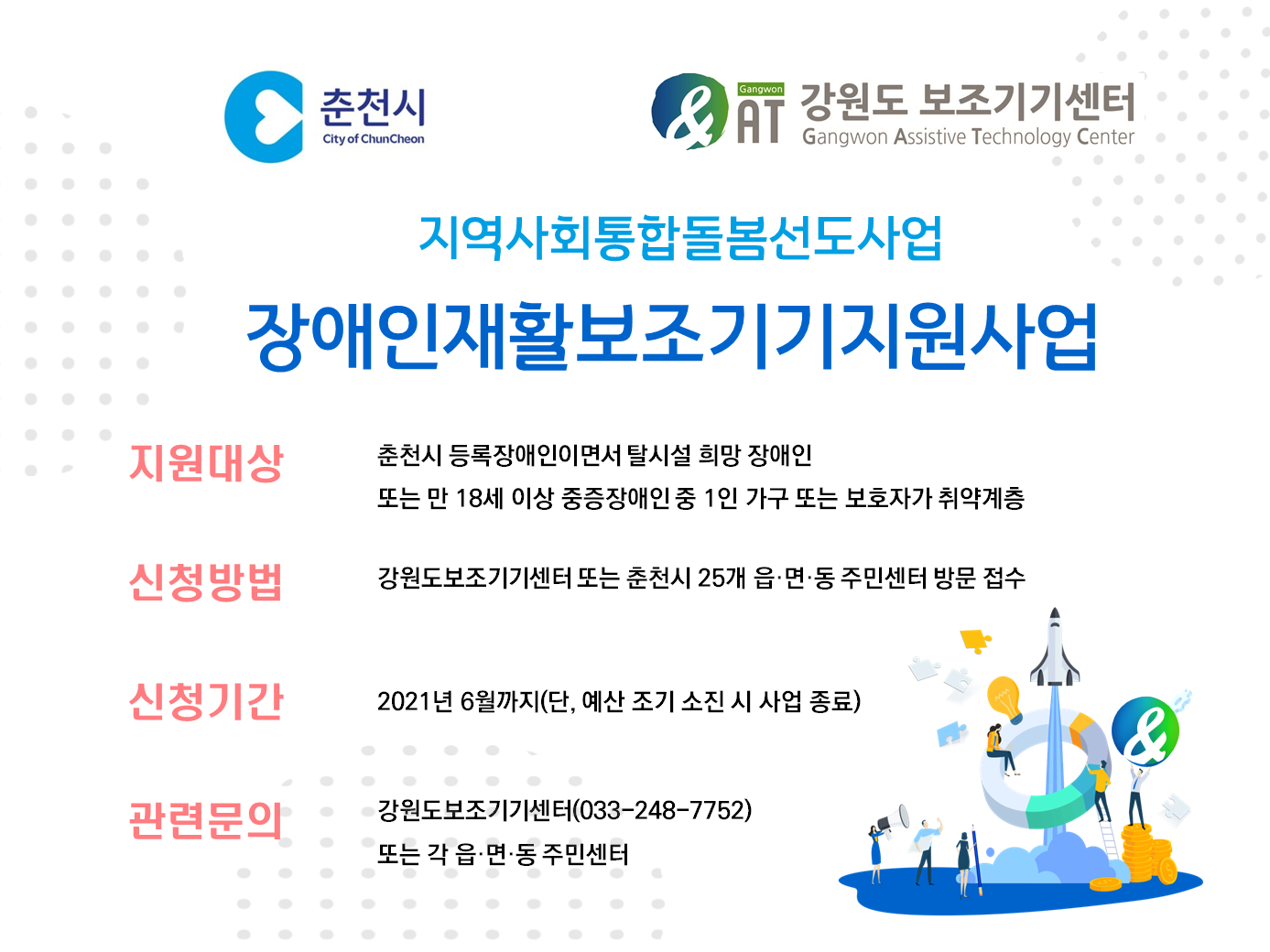 춘천시
City of ChunCheon

Gangwon
AT 강원도 보조기기센터
Gangwon Assistive Technology Center

지역사회통합돌봄선도사업

장애인재활보조기기지원사업

지원대상
춘천시 등록장애인이면서 탈시설 희망 장애인
또는 만 18세 이상 중증장애인 중 1인 가구 또는 보호자가 취약계층

신청방법
강원도보조기기센터 또는 춘천시 25개 읍·면·동 주민센터 방문 접수

신청기간
2021년 6월까지(단, 예산 조기 소진 시 사업 종료)

관련문의
강원도보조기기센터(033-248-7752)
또는 각 읍·면·동 주민센터